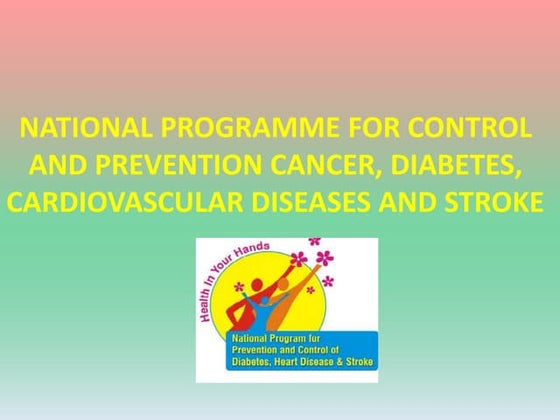 NATIONAL PROGRAMME FOR CONTROL AND PREVENTION CANCER, DIABETES, CARDIOVASCULAR DISEASES AND STROKE

Health In Your Hands

National Program for Prevention and Control of Diabetes, Heart Disease & Stroke